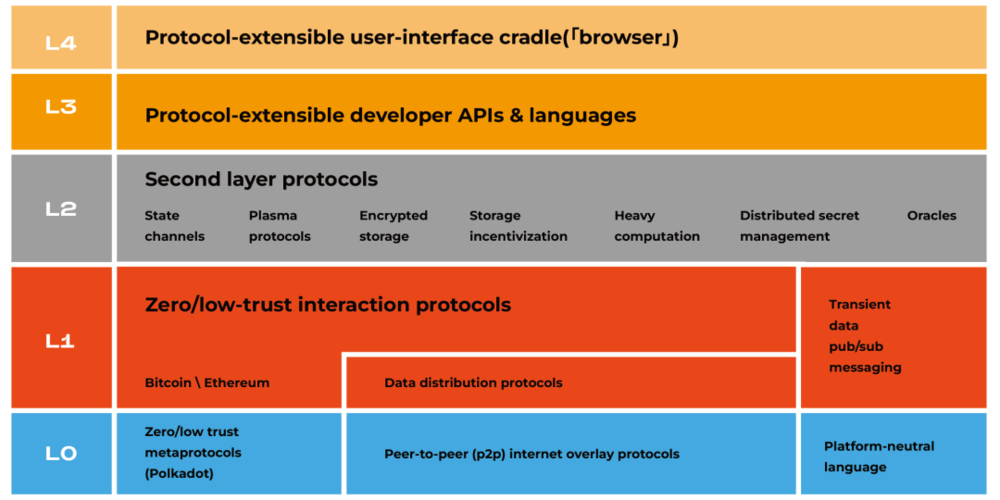 L4

Protocol-extensible user-interface cradle(「browser」)

L3

Protocol-extensible developer APIs & languages

L2

Second layer protocols

State channels

Plasma protocols

Encrypted storage

Storage incentivization

Heavy computation

Distributed secret management

Oracles

L1

Zero/low-trust interaction protocols

Bitcoin \ Ethereum

Data distribution protocols

Transient data pub/sub messaging

L0

Zero/low trust metaprotocols (Polkadot)

Peer-to-peer (p2p) internet overlay protocols

Platform-neutral language